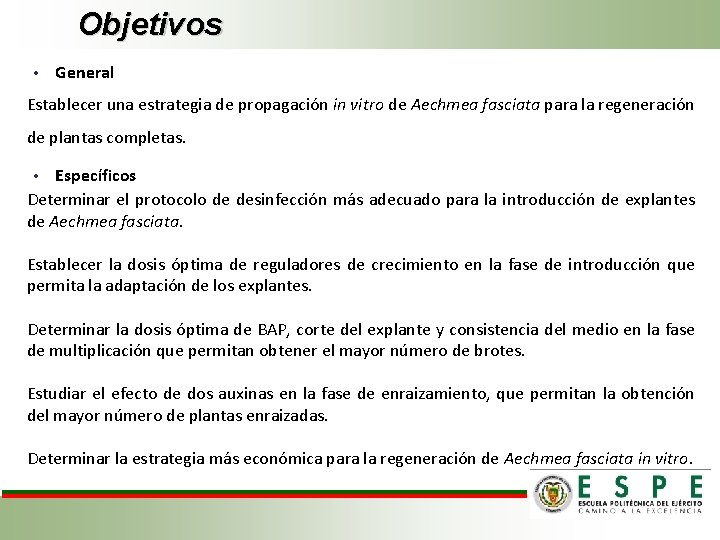 Objetivos

• General

Establecer una estrategia de propagación in vitro de Aechmea fasciata para la regeneración de plantas completas.

• Específicos

Determinar el protocolo de desinfección más adecuado para la introducción de explantes de Aechmea fasciata.

Establecer la dosis óptima de reguladores de crecimiento en la fase de introducción que permita la adaptación de los explantes.

Determinar la dosis óptima de BAP, corte del explante y consistencia del medio en la fase de multiplicación que permitan obtener el mayor número de brotes.

Estudiar el efecto de dos auxinas en la fase de enraizamiento, que permitan la obtención del mayor número de plantas enraizadas.

Determinar la estrategia más económica para la regeneración de Aechmea fasciata in vitro.

ESPE
ESCUELA POLITÉCNICA DEL EJÉRCITO
CAMINO A LA EXCELENCIA